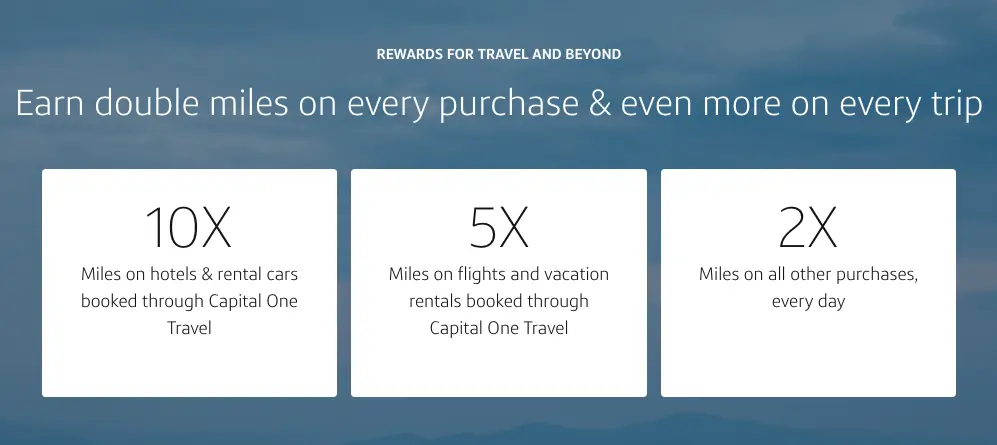 REWARDS FOR TRAVEL AND BEYOND

Earn double miles on every purchase & even more on every trip

10X

Miles on hotels & rental cars booked through Capital One Travel

5X

Miles on flights and vacation rentals booked through Capital One Travel

2X

Miles on all other purchases, every day